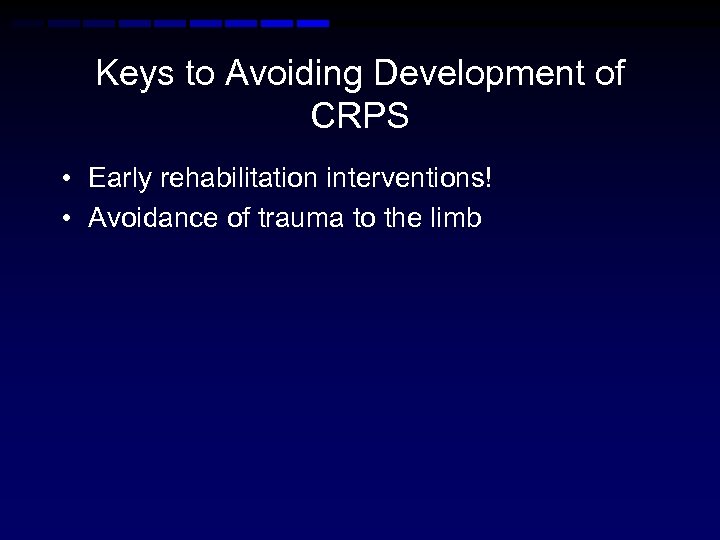 Keys to Avoiding Development of CRPS

• Early rehabilitation interventions!
• Avoidance of trauma to the limb